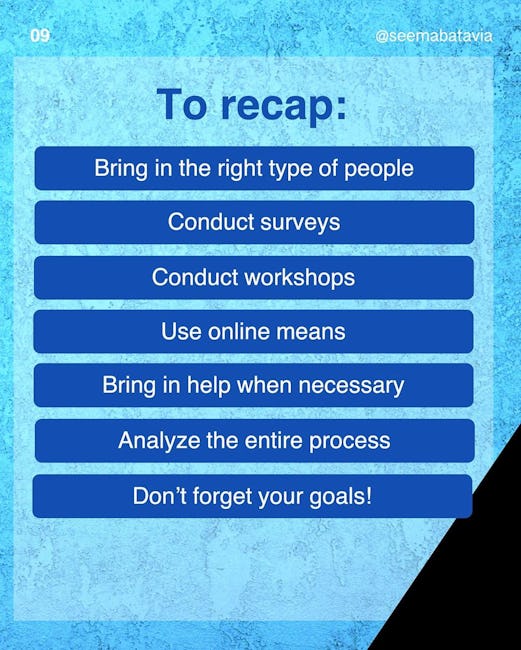 09

@seemabatavia

To recap:

Bring in the right type of people

Conduct surveys

Conduct workshops

Use online means

Bring in help when necessary

Analyze the entire process

Don't forget your goals!